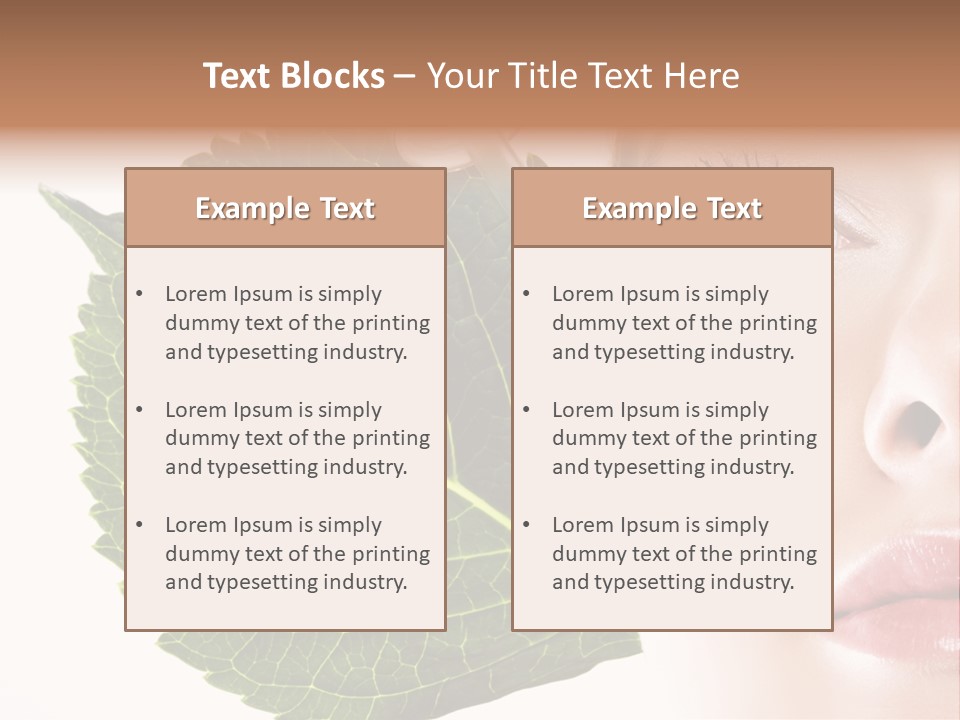 Text Blocks – Your Title Text Here

Example Text

• Lorem Ipsum is simply dummy text of the printing and typesetting industry.

• Lorem Ipsum is simply dummy text of the printing and typesetting industry.

• Lorem Ipsum is simply dummy text of the printing and typesetting industry.

Example Text

• Lorem Ipsum is simply dummy text of the printing and typesetting industry.

• Lorem Ipsum is simply dummy text of the printing and typesetting industry.

• Lorem Ipsum is simply dummy text of the printing and typesetting industry.